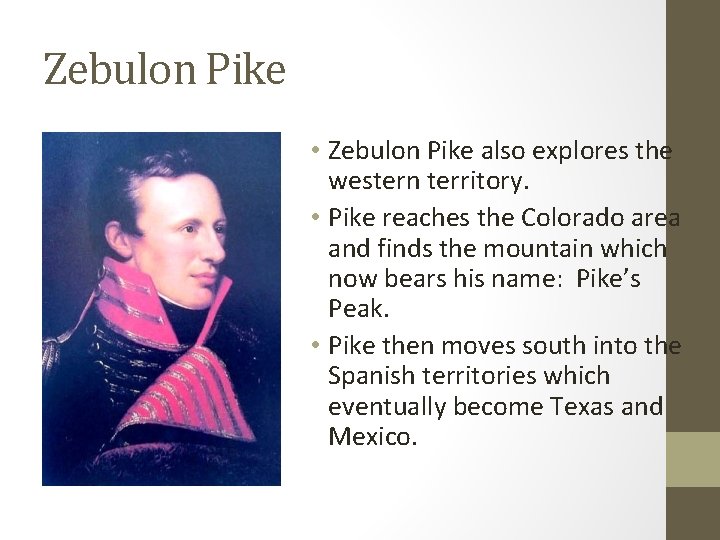 Zebulon Pike

• Zebulon Pike also explores the western territory.
• Pike reaches the Colorado area and finds the mountain which now bears his name: Pike's Peak.
• Pike then moves south into the Spanish territories which eventually become Texas and Mexico.